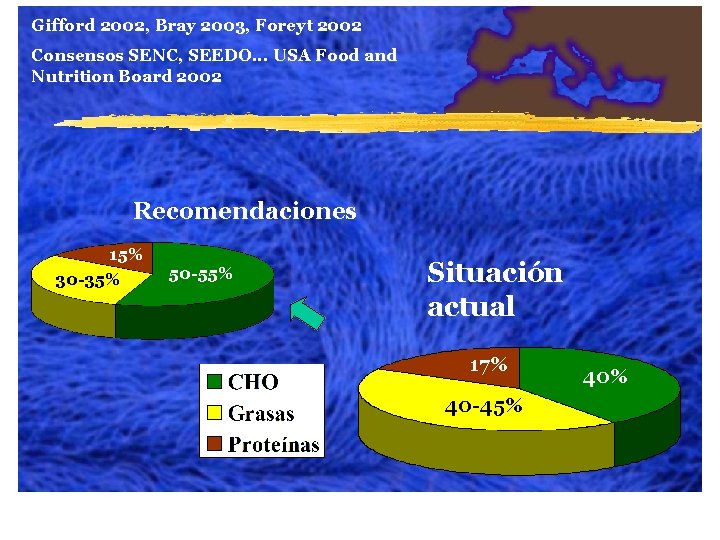 Gifford 2002, Bray 2003, Foreyt 2002

Consensos SENC, SEEDO... USA Food and Nutrition Board 2002

Recomendaciones

15%
30-35%
50-55%

Situación actual

17%
40%
40-45%

CHO
Grasas
Proteínas